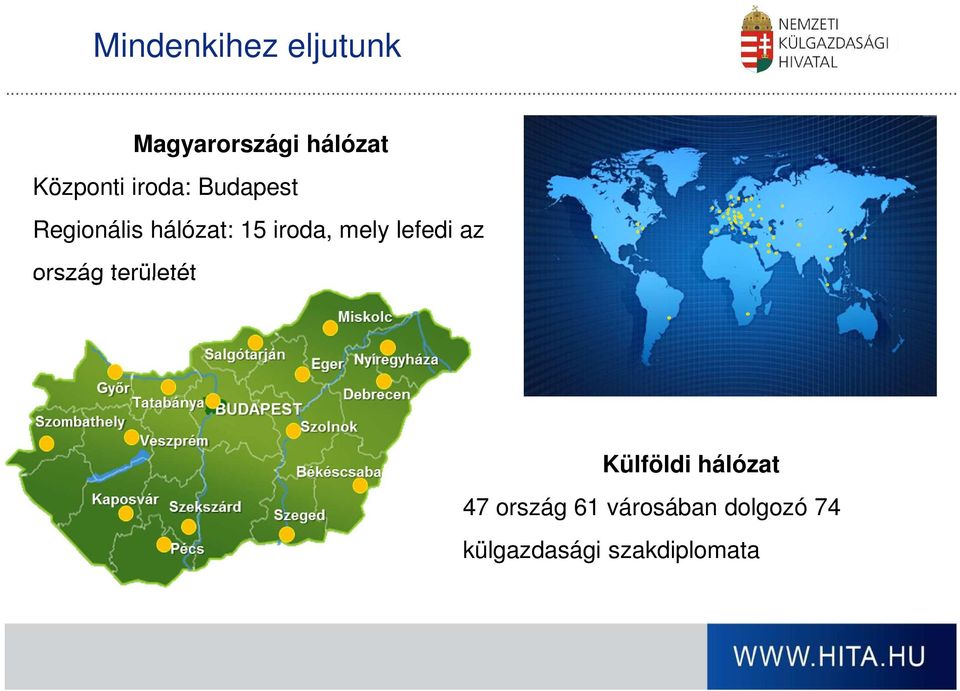 Mindenkihez eljutunk

NEMZETI KÜLGAZDASÁGI HIVATAL

Magyarországi hálózat

Központi iroda: Budapest

Regionális hálózat: 15 iroda, mely lefedi az ország területét

Miskolc
Salgótarján
Eger
Nyíregyháza
Győr
Tatabánya
BUDAPEST
Debrecen
Szombathely
Veszprém
Szolnok
Békéscsaba
Kaposvár
Szekszárd
Szeged
Pécs

Külföldi hálózat

47 ország 61 városában dolgozó 74 külgazdasági szakdiplomata

WWW.HITA.HU